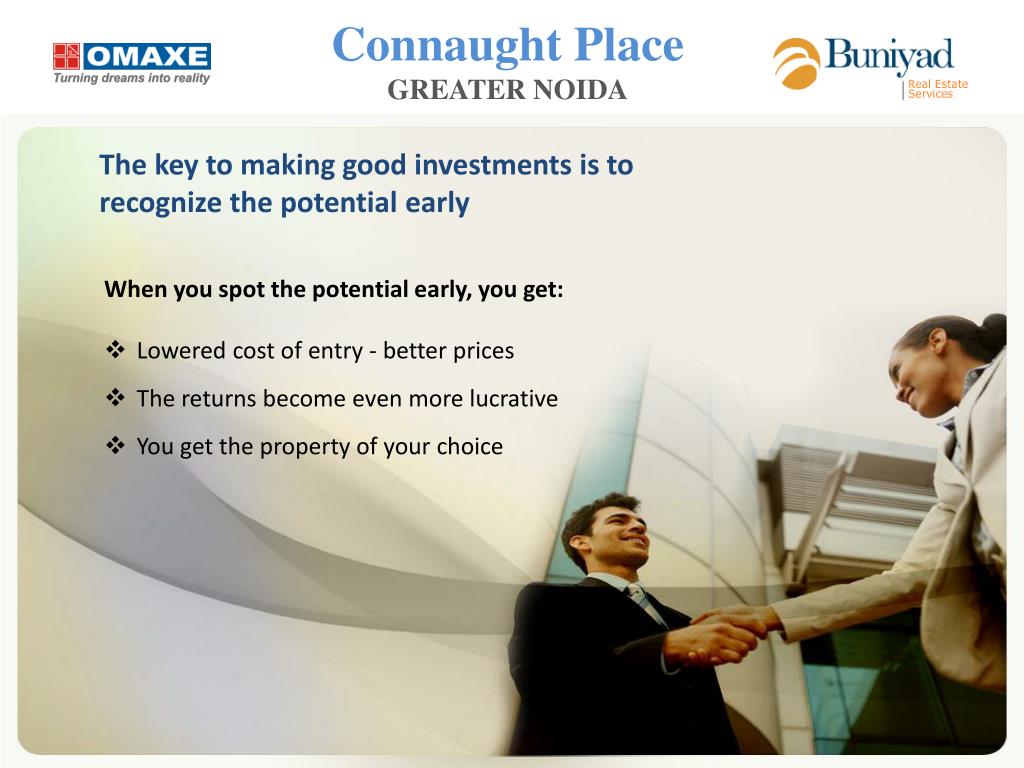 OMAXE
Turning dreams into reality

Connaught Place
GREATER NOIDA

Buniyad
Real Estate Services

The key to making good investments is to recognize the potential early

When you spot the potential early, you get:

❖ Lowered cost of entry - better prices
❖ The returns become even more lucrative
❖ You get the property of your choice